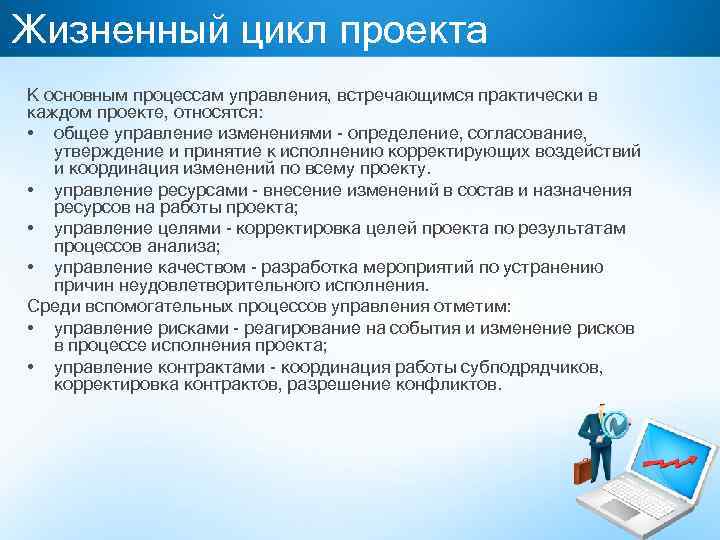 Жизненный цикл проекта

К основным процессам управления, встречающимся практически в каждом проекте, относятся:

• общее управление изменениями - определение, согласование, утверждение и принятие к исполнению корректирующих воздействий и координация изменений по всему проекту.
• управление ресурсами - внесение изменений в состав и назначения ресурсов на работы проекта;
• управление целями - корректировка целей проекта по результатам процессов анализа;
• управление качеством - разработка мероприятий по устранению причин неудовлетворительного исполнения.

Среди вспомогательных процессов управления отметим:

• управление рисками - реагирование на события и изменение рисков в процессе исполнения проекта;
• управление контрактами - координация работы субподрядчиков, корректировка контрактов, разрешение конфликтов.